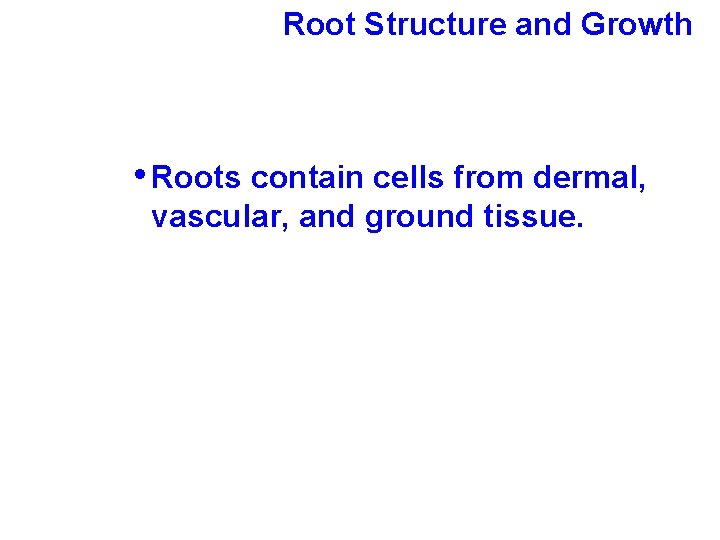 Root Structure and Growth

• Roots contain cells from dermal, vascular, and ground tissue.